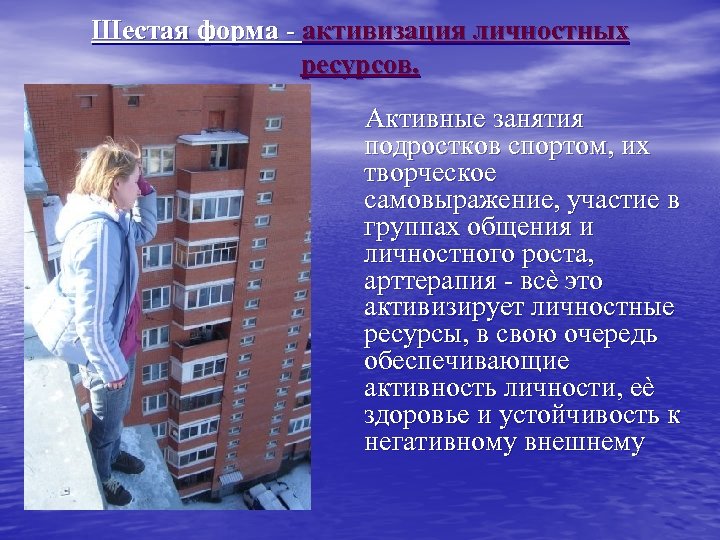 Шестая форма - активизация личностных ресурсов.

Активные занятия подростков спортом, их творческое самовыражение, участие в группах общения и личностного роста, арттерапия - всѐ это активизирует личностные ресурсы, в свою очередь обеспечивающие активность личности, еѐ здоровье и устойчивость к негативному внешнему